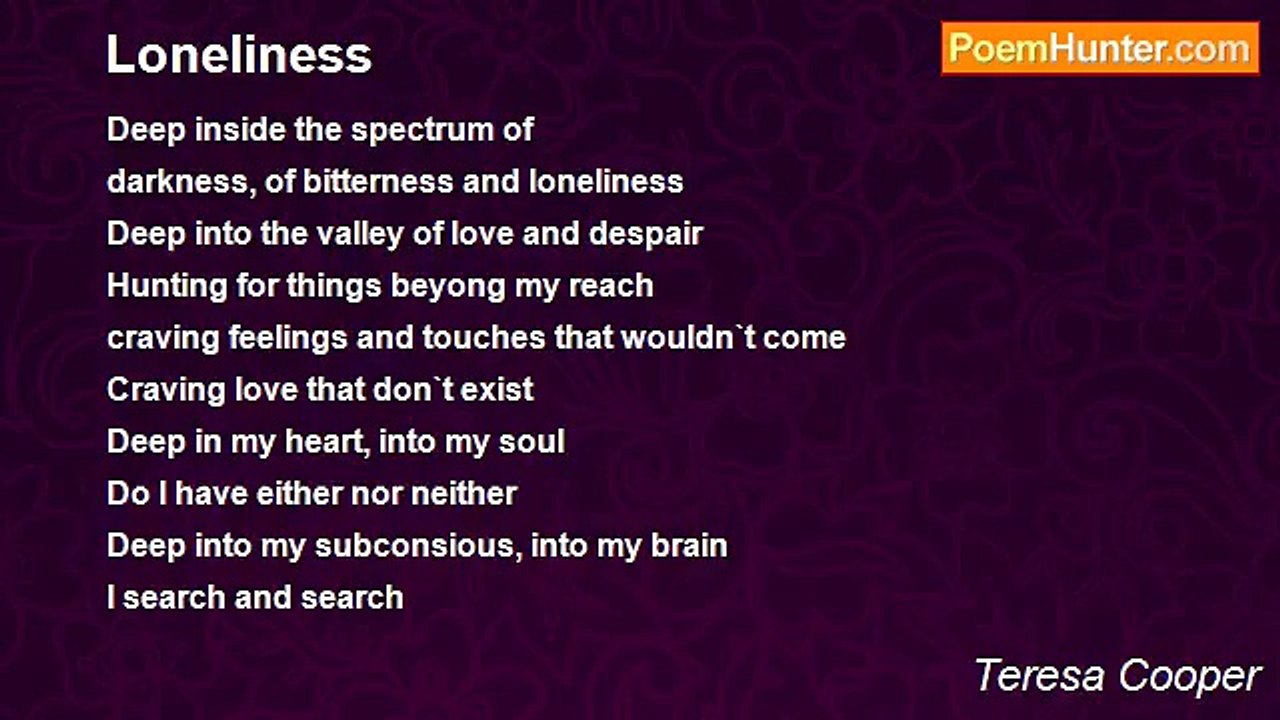 Loneliness

PoemHunter.com

Deep inside the spectrum of
darkness, of bitterness and loneliness
Deep into the valley of love and despair
Hunting for things beyong my reach
craving feelings and touches that wouldn`t come
Craving love that don`t exist
Deep in my heart, into my soul
Do I have either nor neither
Deep into my subconsious, into my brain
I search and search

Teresa Cooper